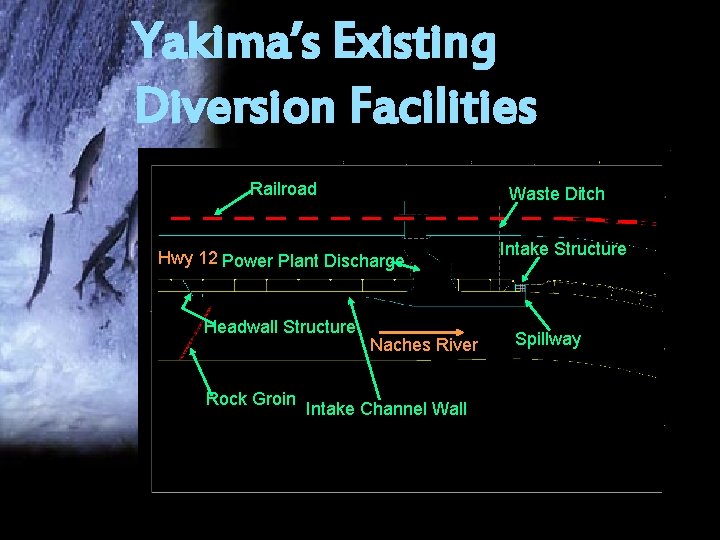 Yakima's Existing Diversion Facilities

Railroad
Waste Ditch
Hwy 12
Power Plant Discharge
Intake Structure
Headwall Structure
Naches River
Spillway
Rock Groin
Intake Channel Wall